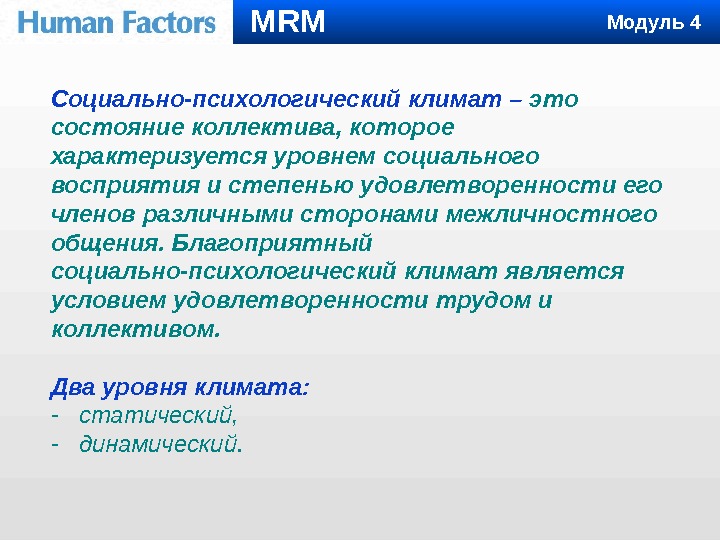 Human Factors MRM Модуль 4

Социально-психологический климат – это состояние коллектива, которое характеризуется уровнем социального восприятия и степенью удовлетворенности его членов различными сторонами межличностного общения. Благоприятный социально-психологический климат является условием удовлетворенности трудом и коллективом.

Два уровня климата:
- статический,
- динамический.